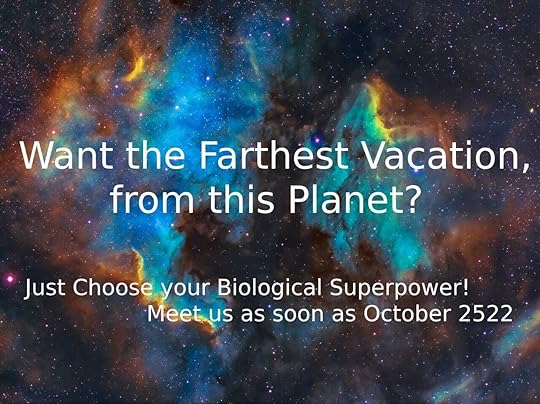 Want the Farthest Vacation, from this Planet?

Just Choose your Biological Superpower!
Meet us as soon as October 2522